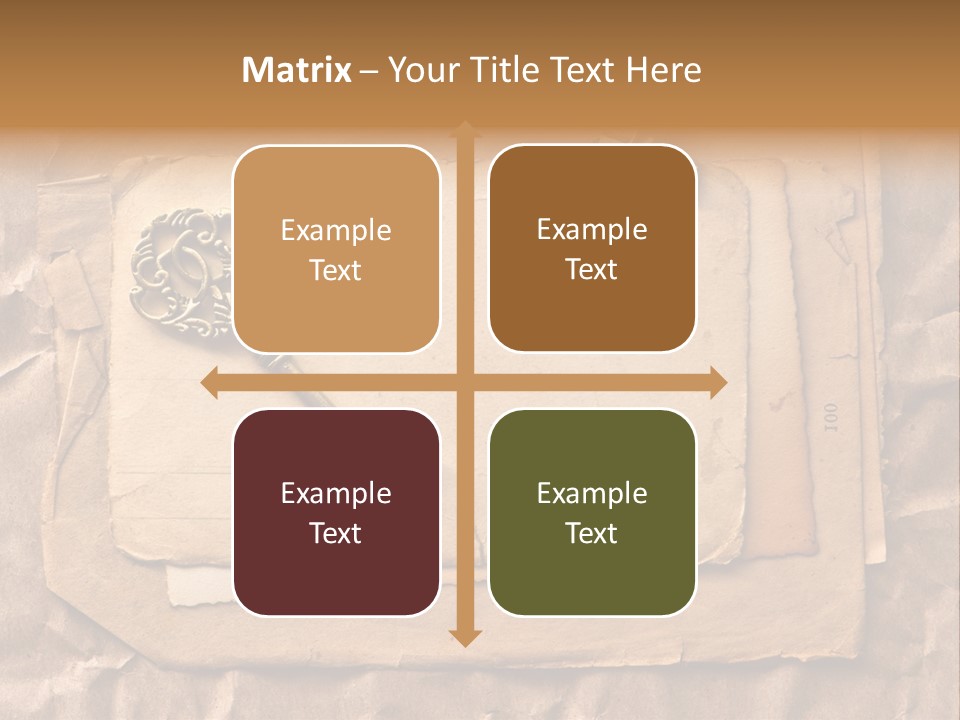 Matrix – Your Title Text Here

Example Text

Example Text

Example Text

Example Text

100